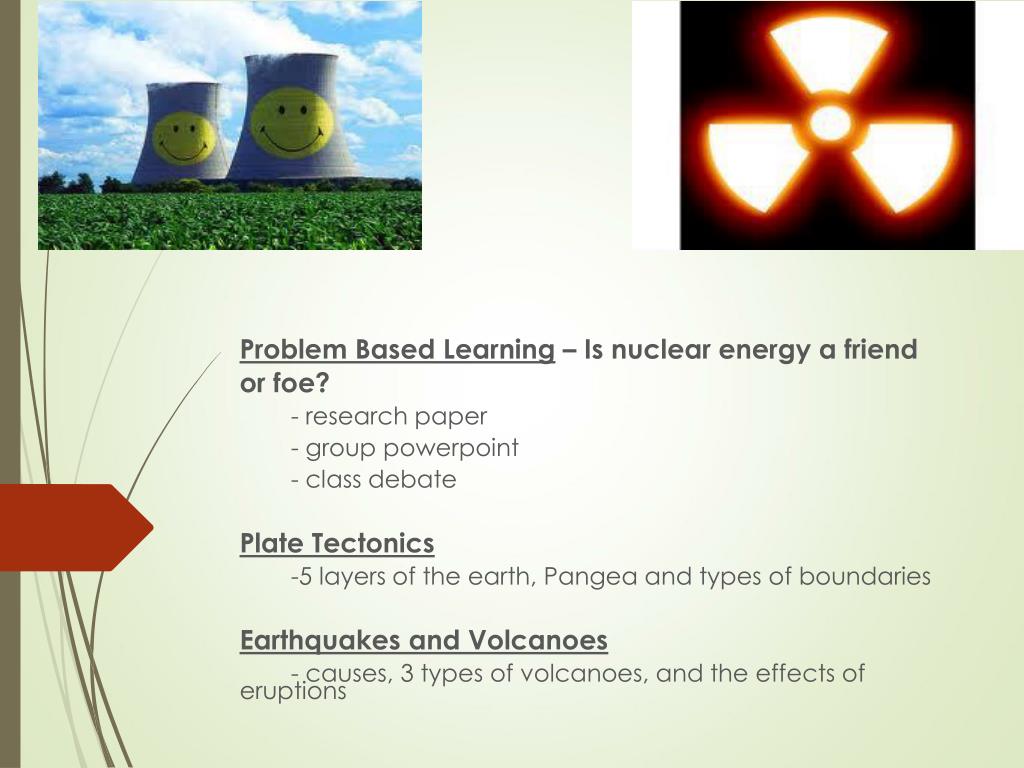 Problem Based Learning – Is nuclear energy a friend or foe?
- research paper
- group powerpoint
- class debate

Plate Tectonics
-5 layers of the earth, Pangea and types of boundaries

Earthquakes and Volcanoes
- causes, 3 types of volcanoes, and the effects of eruptions